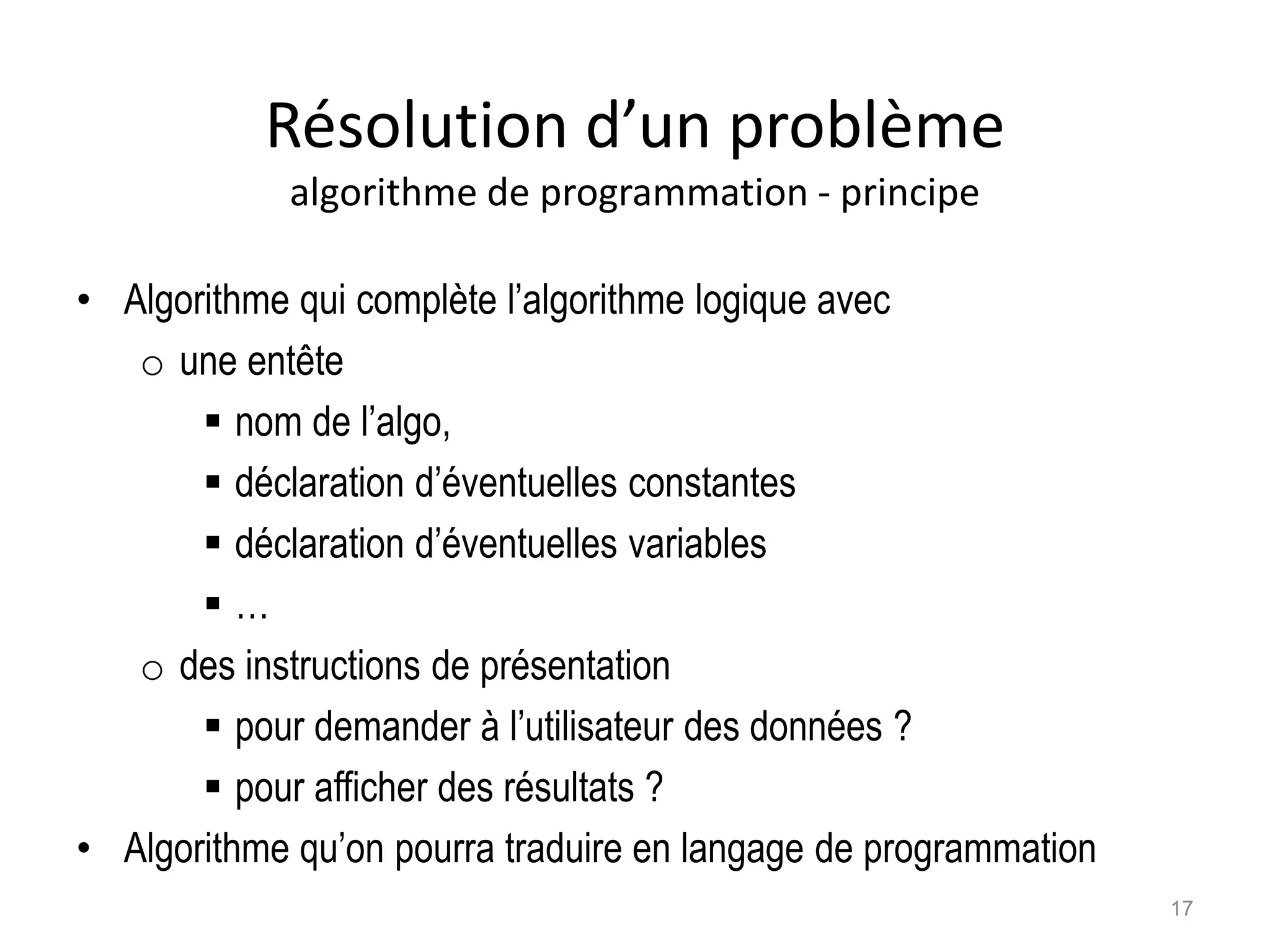 Résolution d’un problème
algorithme de programmation - principe

• Algorithme qui complète l’algorithme logique avec
o une entête
▪ nom de l’algo,
▪ déclaration d’éventuelles constantes
▪ déclaration d’éventuelles variables
▪ …
o des instructions de présentation
▪ pour demander à l’utilisateur des données ?
▪ pour afficher des résultats ?
• Algorithme qu’on pourra traduire en langage de programmation

17